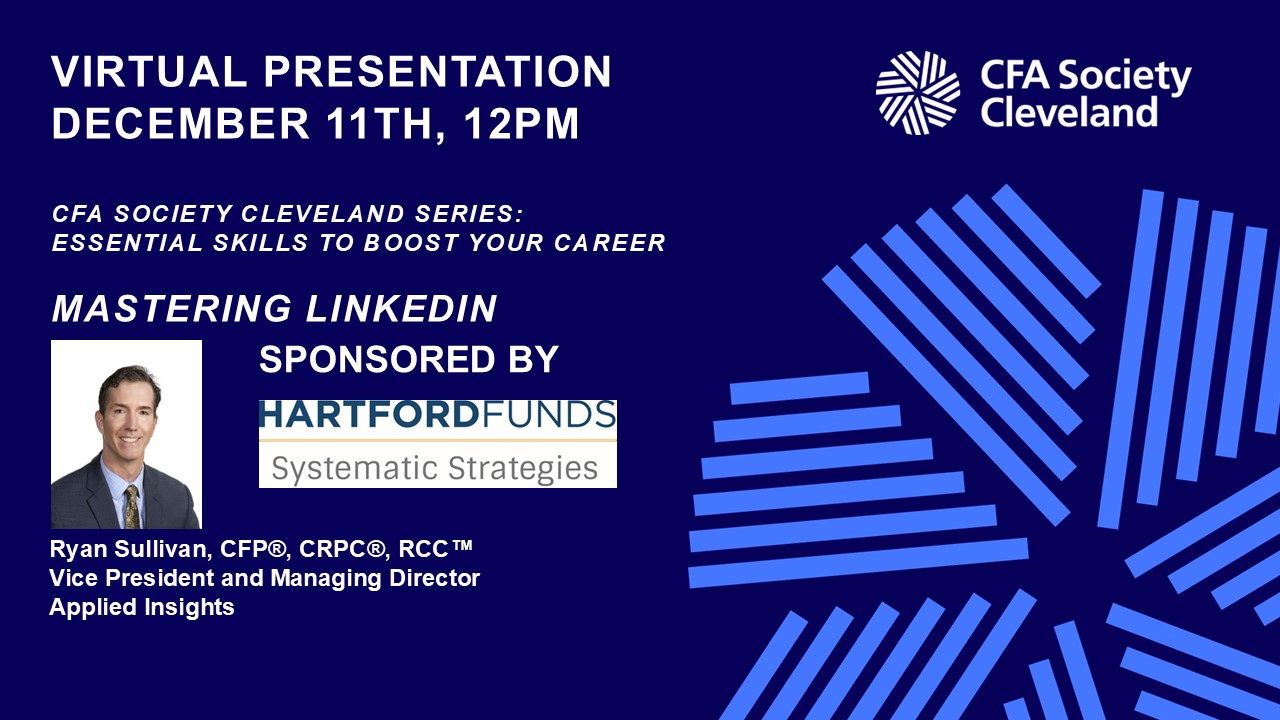 VIRTUAL PRESENTATION
DECEMBER 11TH, 12PM

CFA Society
Cleveland

CFA SOCIETY CLEVELAND SERIES:
ESSENTIAL SKILLS TO BOOST YOUR CAREER

MASTERING LINKEDIN

SPONSORED BY

HARTFORDFUNDS
Systematic Strategies

Ryan Sullivan, CFP®, CRPC®, RCC™
Vice President and Managing Director
Applied Insights